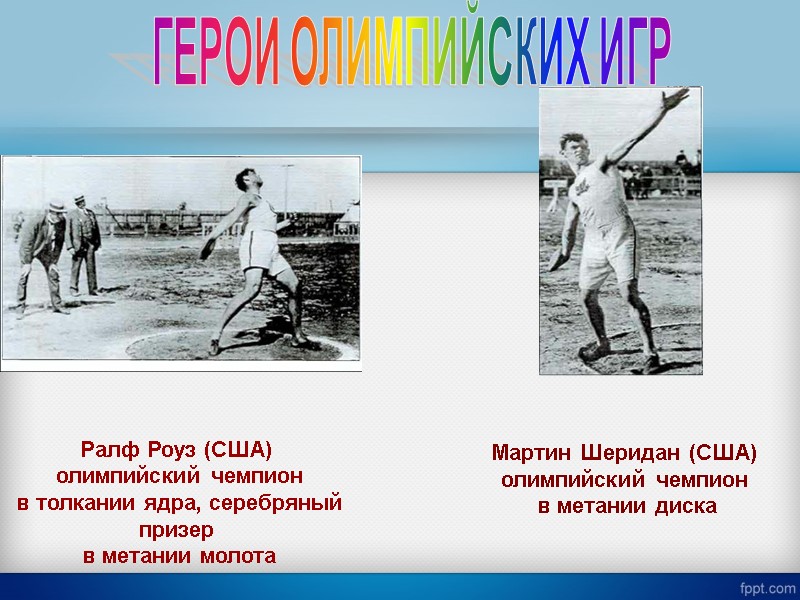 ГЕРОИ ОЛИМПИЙСКИХ ИГР

Ралф Роуз (США)
олимпийский чемпион
в толкании ядра, серебряный
призер
в метании молота

Мартин Шеридан (США)
олимпийский чемпион
в метании диска

fppt.com